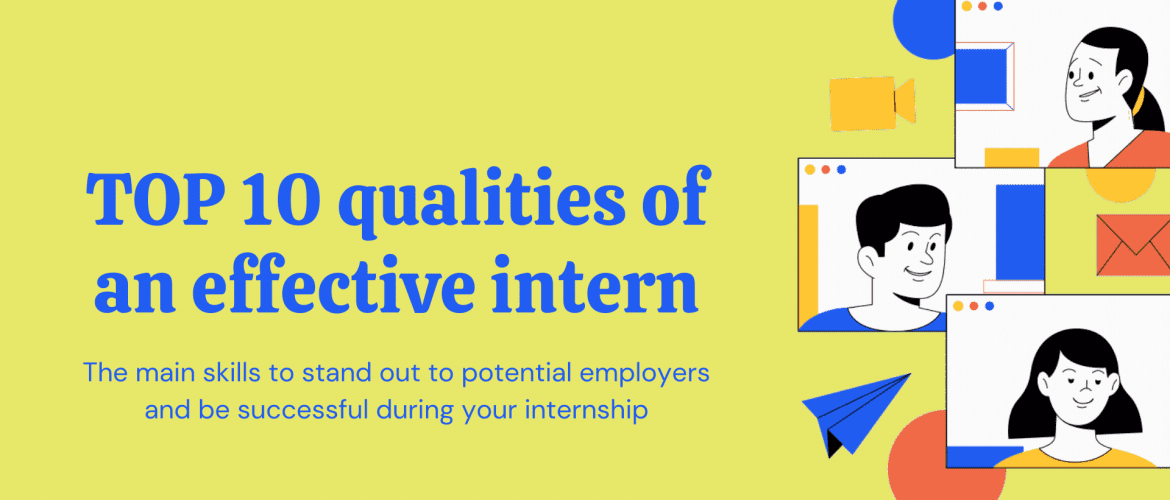 TOP 10 qualities of an effective intern

The main skills to stand out to potential employers and be successful during your internship